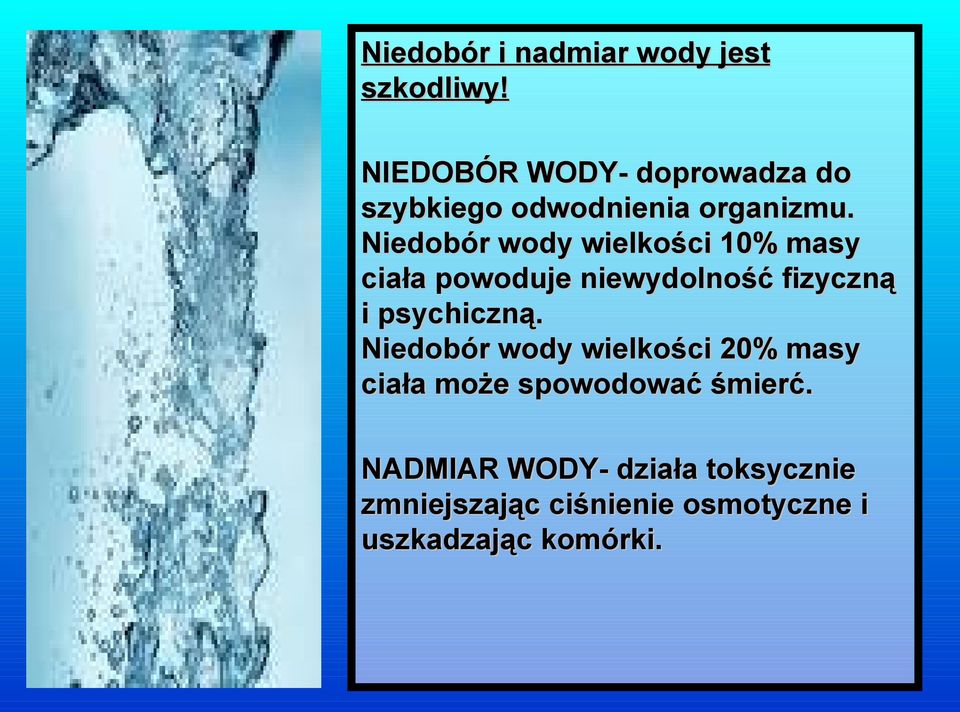 Niedobór i nadmiar wody jest szkodliwy!

NIEDOBÓR WODY- doprowadza do szybkiego odwodnienia organizmu.
Niedobór wody wielkości 10% masy ciała powoduje niewydolność fizyczną i psychiczną.
Niedobór wody wielkości 20% masy ciała może spowodować śmierć.

NADMIAR WODY- działa toksycznie zmniejszając ciśnienie osmotyczne i uszkadzając komórki.